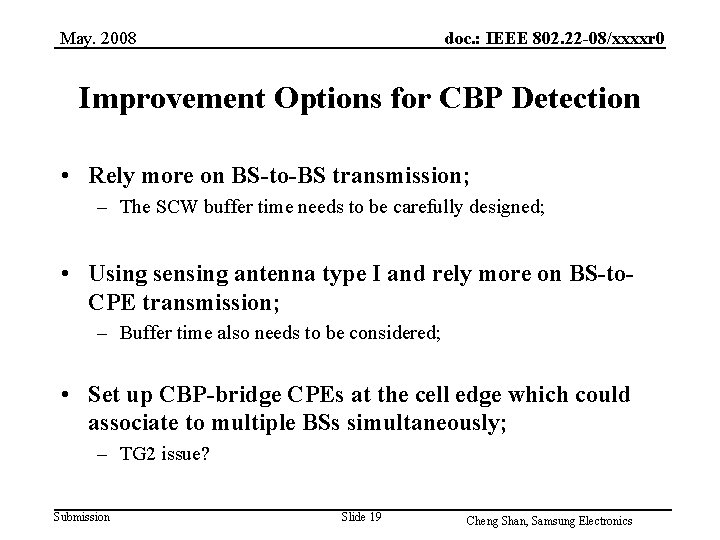 May. 2008

doc.: IEEE 802.22-08/xxxxr0

Improvement Options for CBP Detection

• Rely more on BS-to-BS transmission;
– The SCW buffer time needs to be carefully designed;

• Using sensing antenna type I and rely more on BS-to-CPE transmission;
– Buffer time also needs to be considered;

• Set up CBP-bridge CPEs at the cell edge which could associate to multiple BSs simultaneously;
– TG2 issue?

Submission

Slide 19

Cheng Shan, Samsung Electronics